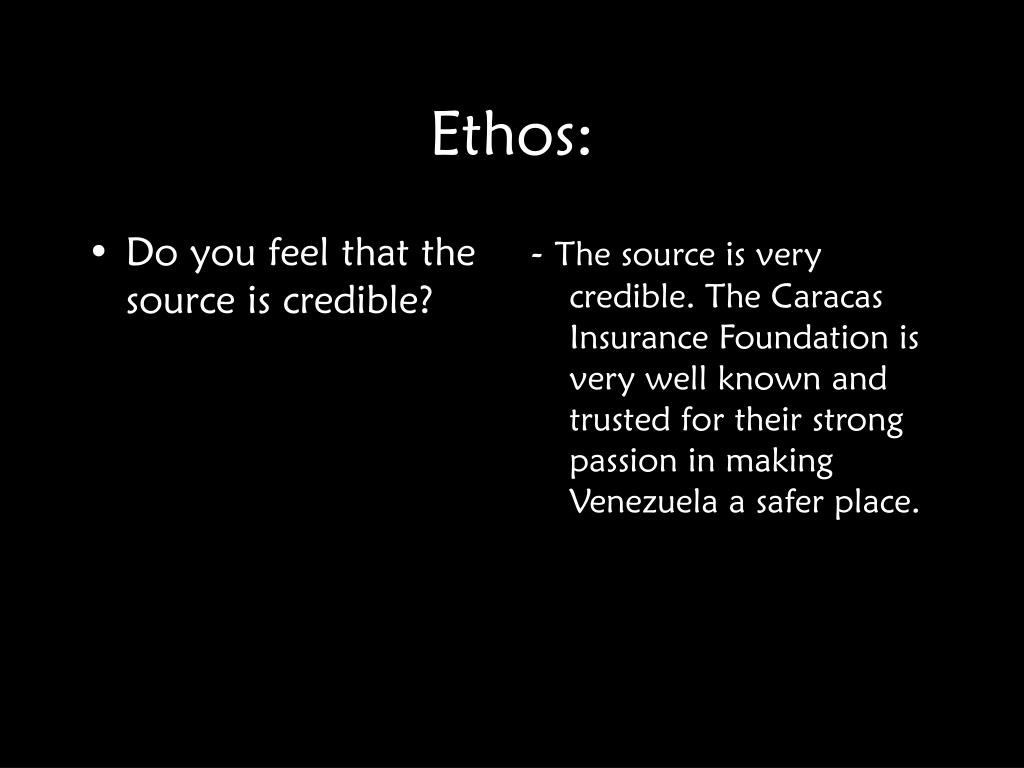 Ethos:

• Do you feel that the source is credible?

- The source is very credible. The Caracas Insurance Foundation is very well known and trusted for their strong passion in making Venezuela a safer place.